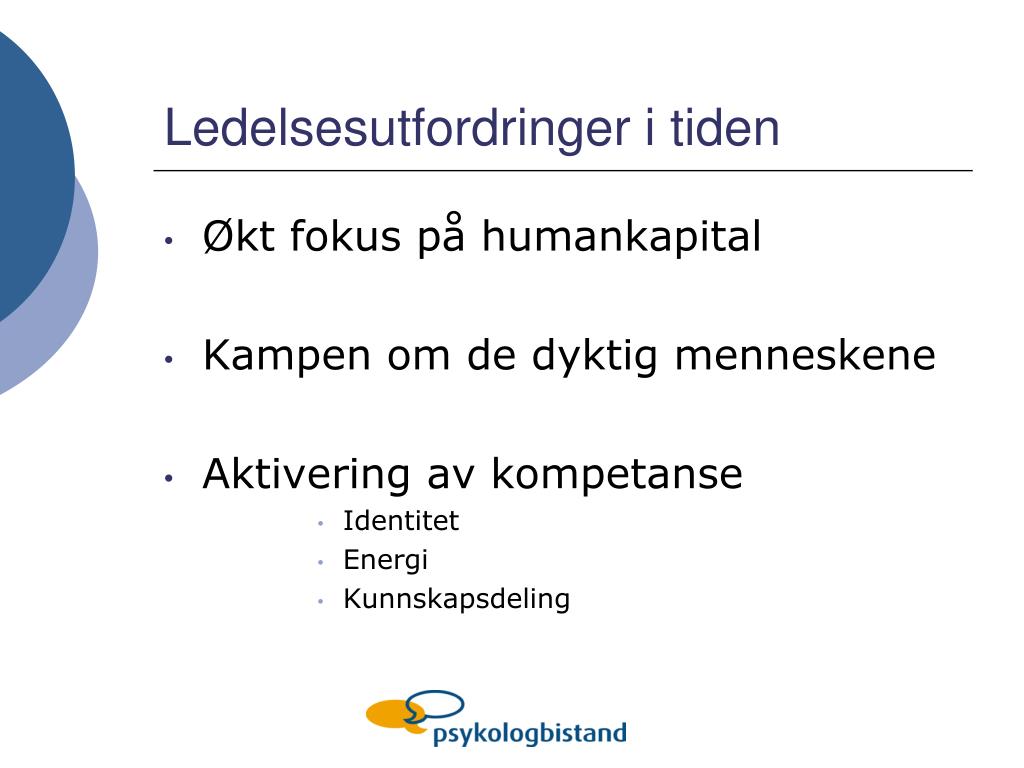 Ledelsesutfordringer i tiden

• Økt fokus på humankapital

• Kampen om de dyktig menneskene

• Aktivering av kompetanse
  • Identitet
  • Energi
  • Kunnskapsdeling

psykologbistand